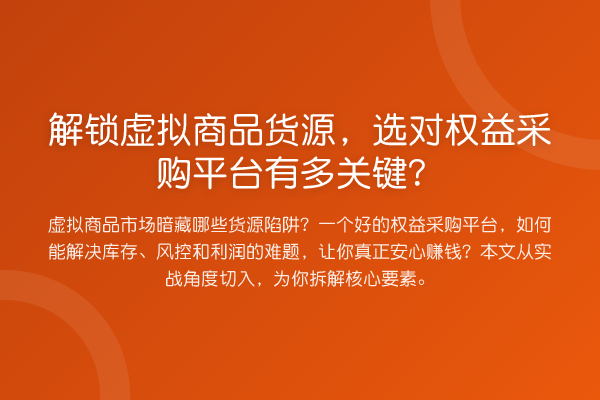 解锁虚拟商品货源，选对权益采购平台有多关键？

虚拟商品市场暗藏哪些货源陷阱？一个好的权益采购平台，如何能解决库存、风控和利润的难题，让你真正安心赚钱？本文从实战角度切入，为你拆解核心要素。